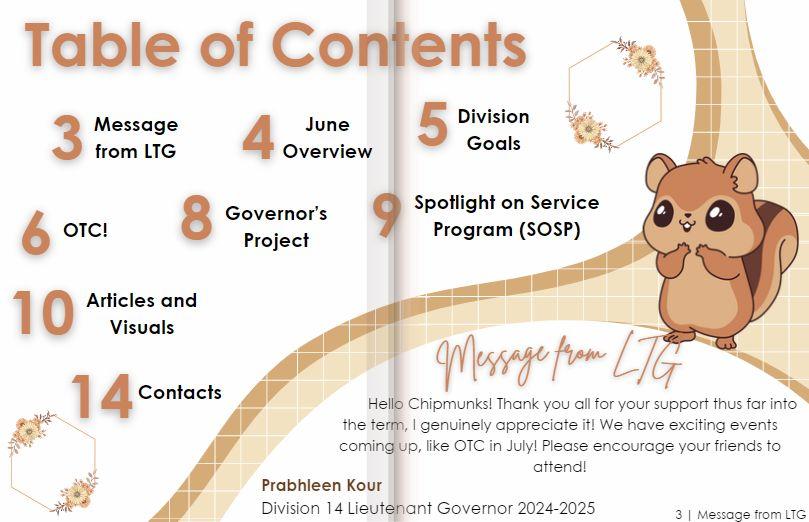 Table of Contents

3 Message from LTG

4 June Overview

5 Division Goals

6 OTC!

8 Governor's Project

9 Spotlight on Service Program (SOSP)

10 Articles and Visuals

14 Contacts

Message from LTG

Hello Chipmunks! Thank you all for your support thus far into the term, I genuinely appreciate it! We have exciting events coming up, like OTC in July! Please encourage your friends to attend!

Prabhleen Kour
Division 14 Lieutenant Governor 2024-2025

3 | Message from LTG